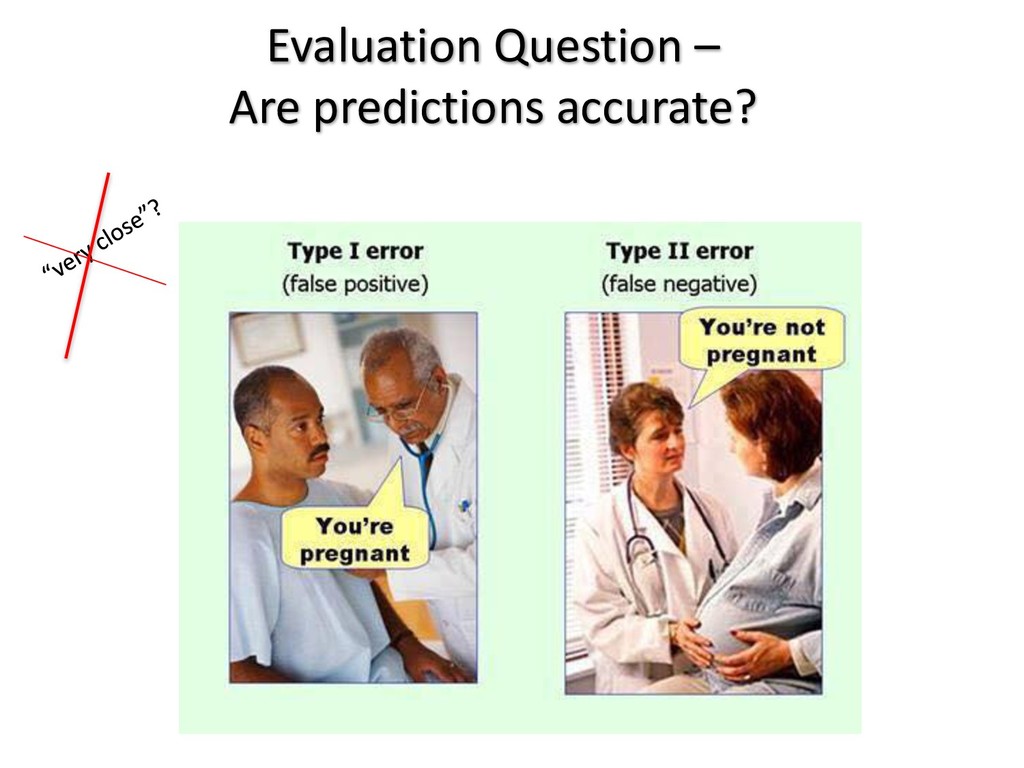 Evaluation Question –
Are predictions accurate?

"very close"?

Type I error
(false positive)

You're pregnant

Type II error
(false negative)

You're not pregnant